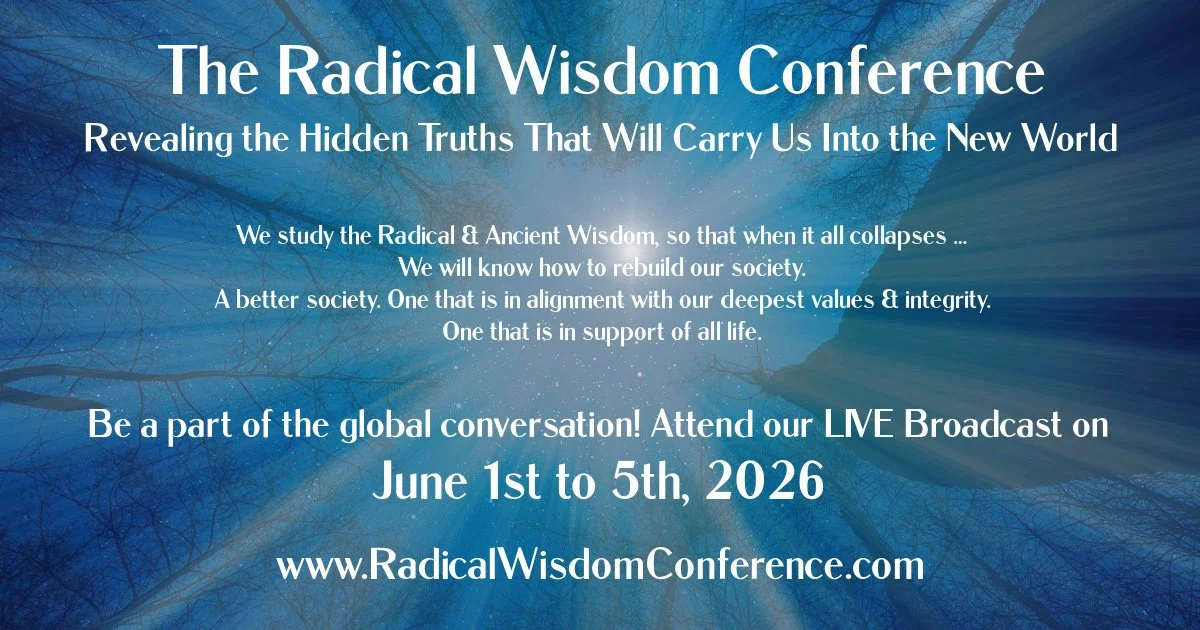 The Radical Wisdom Conference

Revealing the Hidden Truths That Will Carry Us Into the New World

We study the Radical & Ancient Wisdom, so that when it all collapses ...
We will know how to rebuild our society.
A better society. One that is in alignment with our deepest values & integrity.
One that is in support of all life.

Be a part of the global conversation! Attend our LIVE Broadcast on
June 1st to 5th, 2026

www.RadicalWisdomConference.com